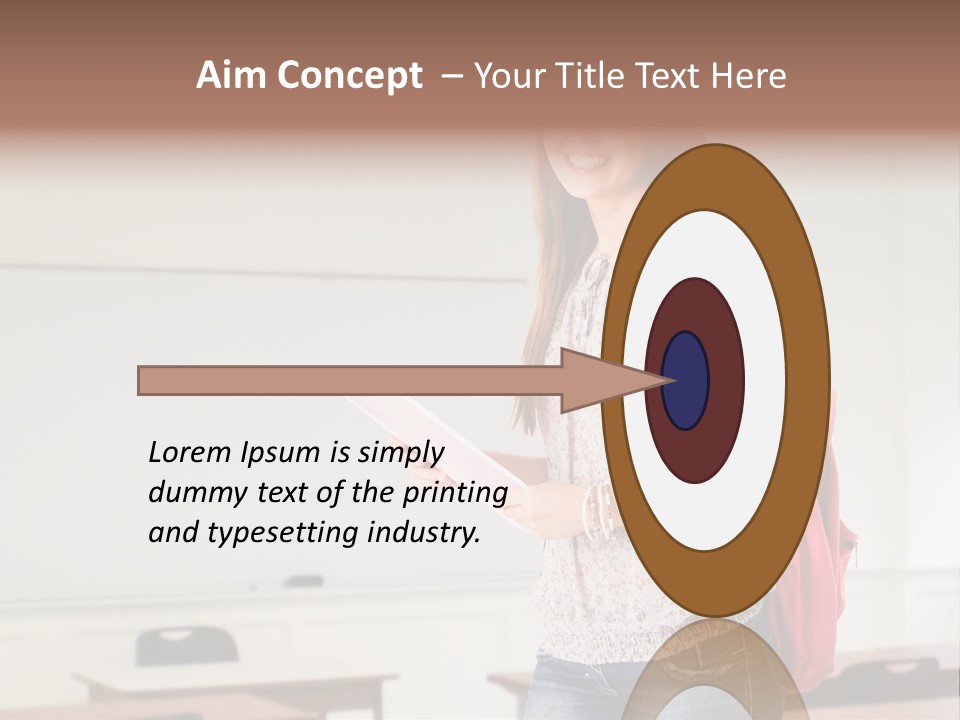 Aim Concept – Your Title Text Here

Lorem Ipsum is simply dummy text of the printing and typesetting industry.